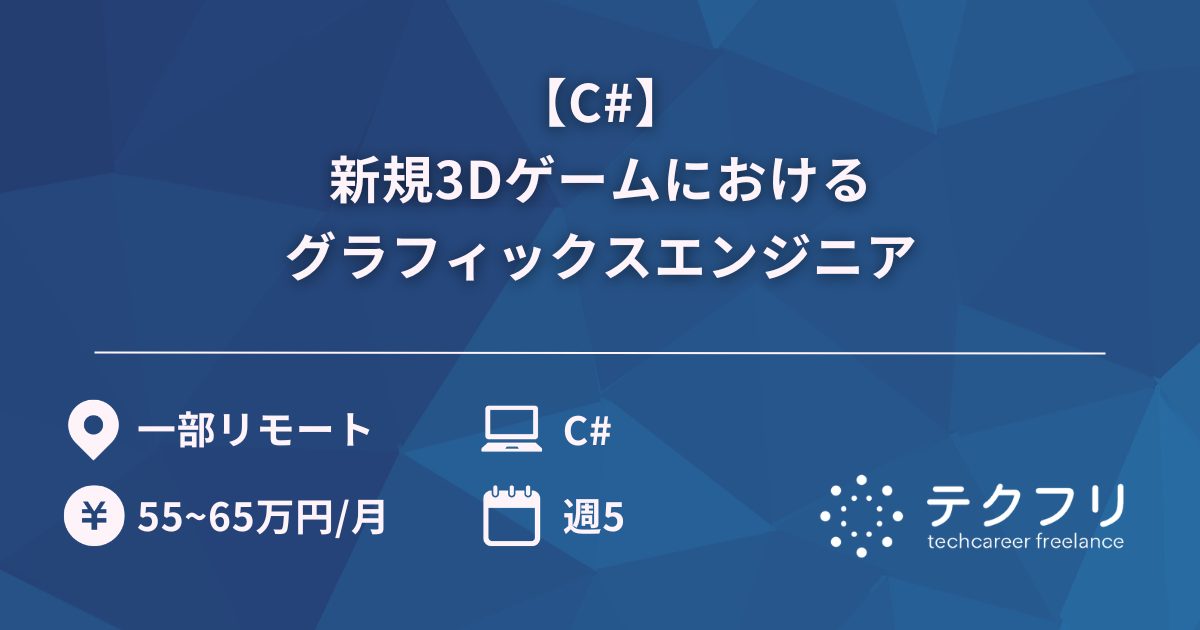 【C#】
新規3Dゲームにおける
グラフィックスエンジニア

一部リモート

C#

¥

55~65万円/月

週5

テクフリ
techcareer freelance